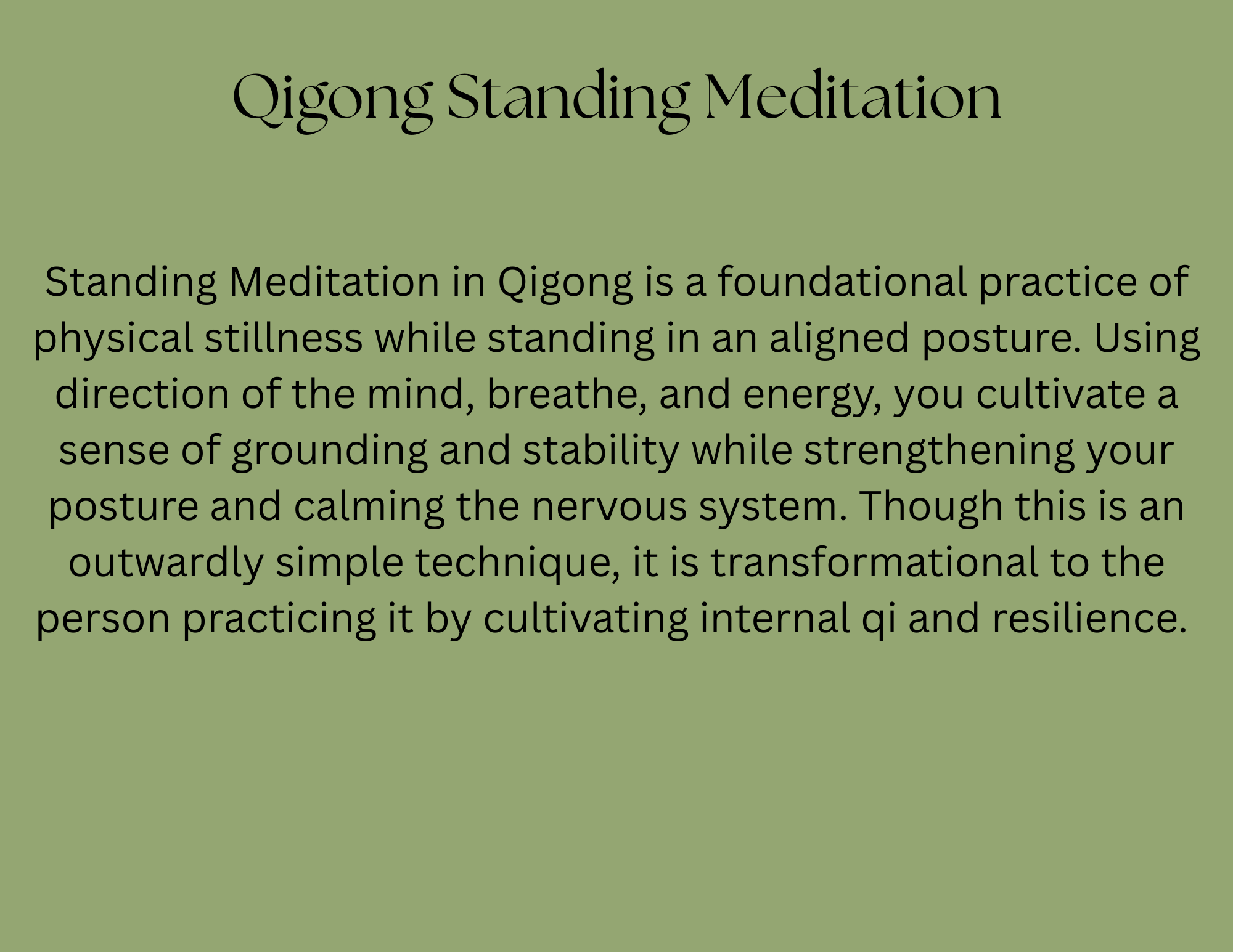 Qigong Standing Meditation

Standing Meditation in Qigong is a foundational practice of physical stillness while standing in an aligned posture. Using direction of the mind, breathe, and energy, you cultivate a sense of grounding and stability while strengthening your posture and calming the nervous system. Though this is an outwardly simple technique, it is transformational to the person practicing it by cultivating internal qi and resilience.